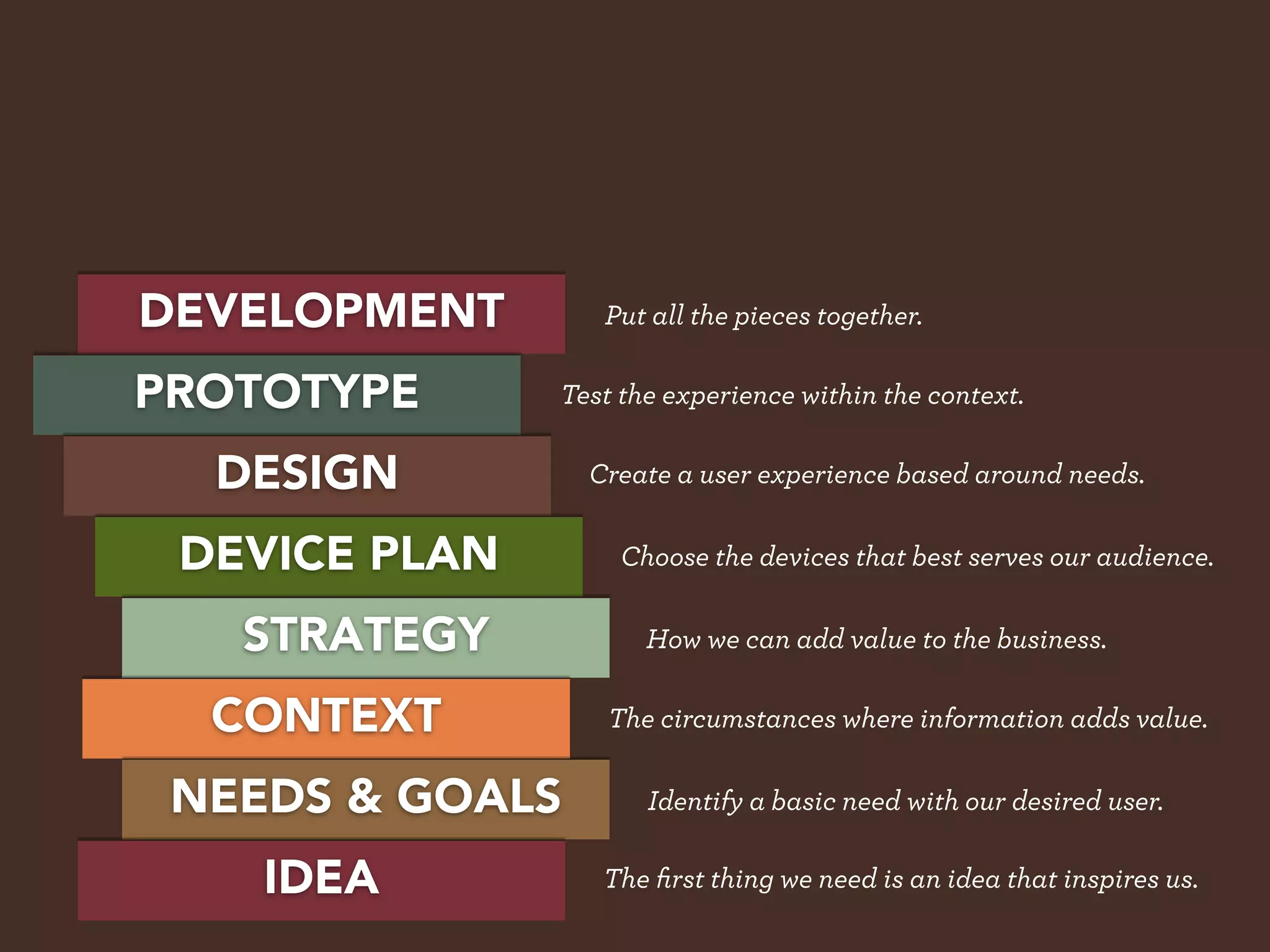 DEVELOPMENT
Put all the pieces together.

PROTOTYPE
Test the experience within the context.

DESIGN
Create a user experience based around needs.

DEVICE PLAN
Choose the devices that best serves our audience.

STRATEGY
How we can add value to the business.

CONTEXT
The circumstances where information adds value.

NEEDS & GOALS
Identify a basic need with our desired user.

IDEA
The first thing we need is an idea that inspires us.